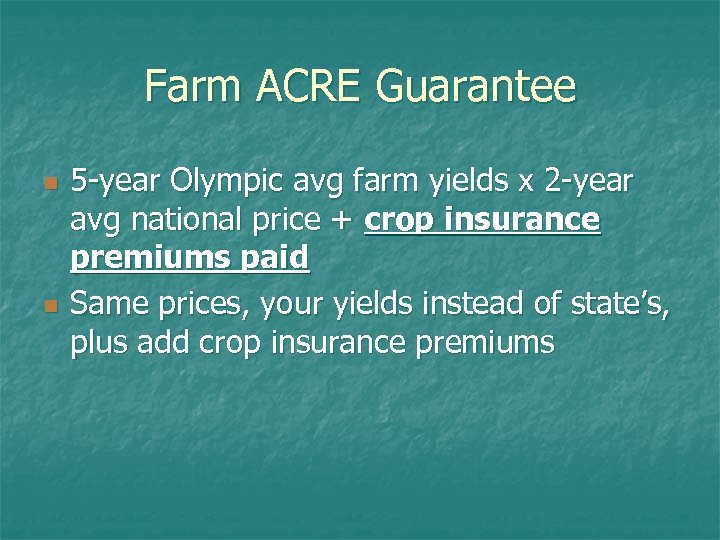 Farm ACRE Guarantee

5-year Olympic avg farm yields x 2-year avg national price + crop insurance premiums paid

Same prices, your yields instead of state's, plus add crop insurance premiums